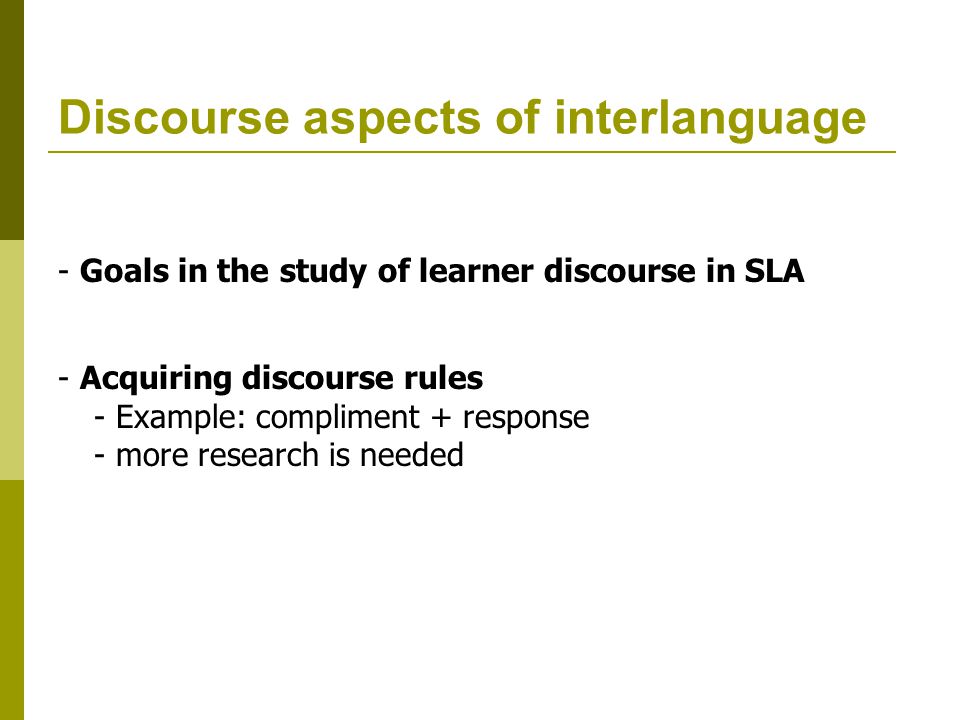 Discourse aspects of interlanguage

- Goals in the study of learner discourse in SLA

- Acquiring discourse rules
- Example: compliment + response
- more research is needed